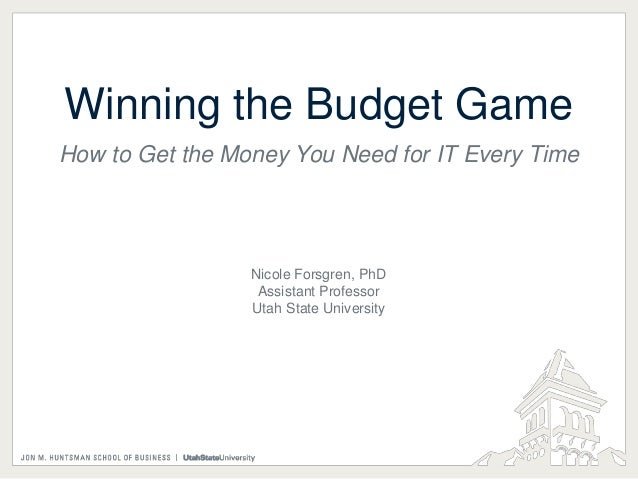 Winning the Budget Game

How to Get the Money You Need for IT Every Time

Nicole Forsgren, PhD
Assistant Professor
Utah State University

JON M. HUNTSMAN SCHOOL OF BUSINESS | UtahStateUniversity